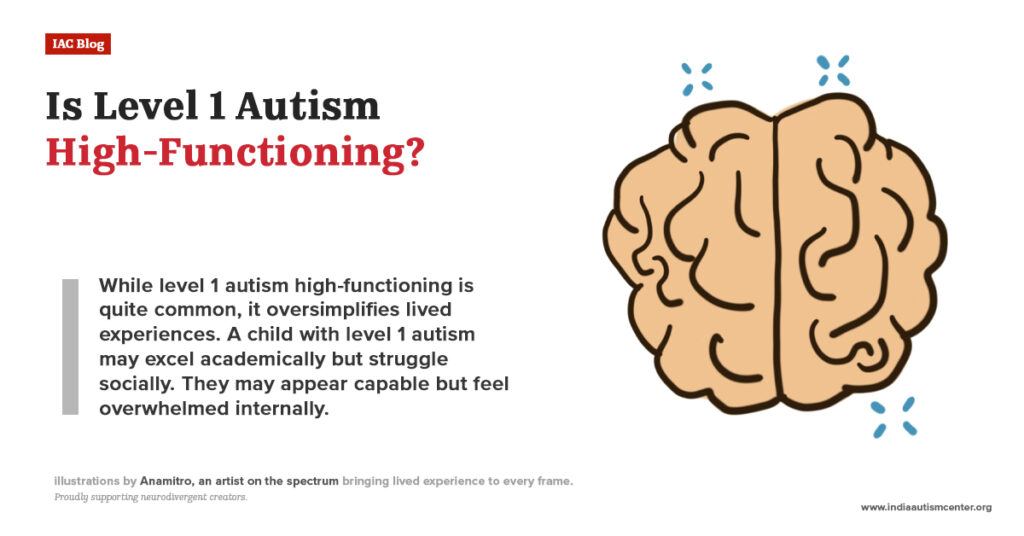 IAC Blog

Is Level 1 Autism High-Functioning?

While level 1 autism high-functioning is quite common, it oversimplifies lived experiences. A child with level 1 autism may excel academically but struggle socially. They may appear capable but feel overwhelmed internally.

illustrations by Anamitro, an artist on the spectrum bringing lived experience to every frame.
Proudly supporting neurodivergent creators.

www.indiaautismcenter.org